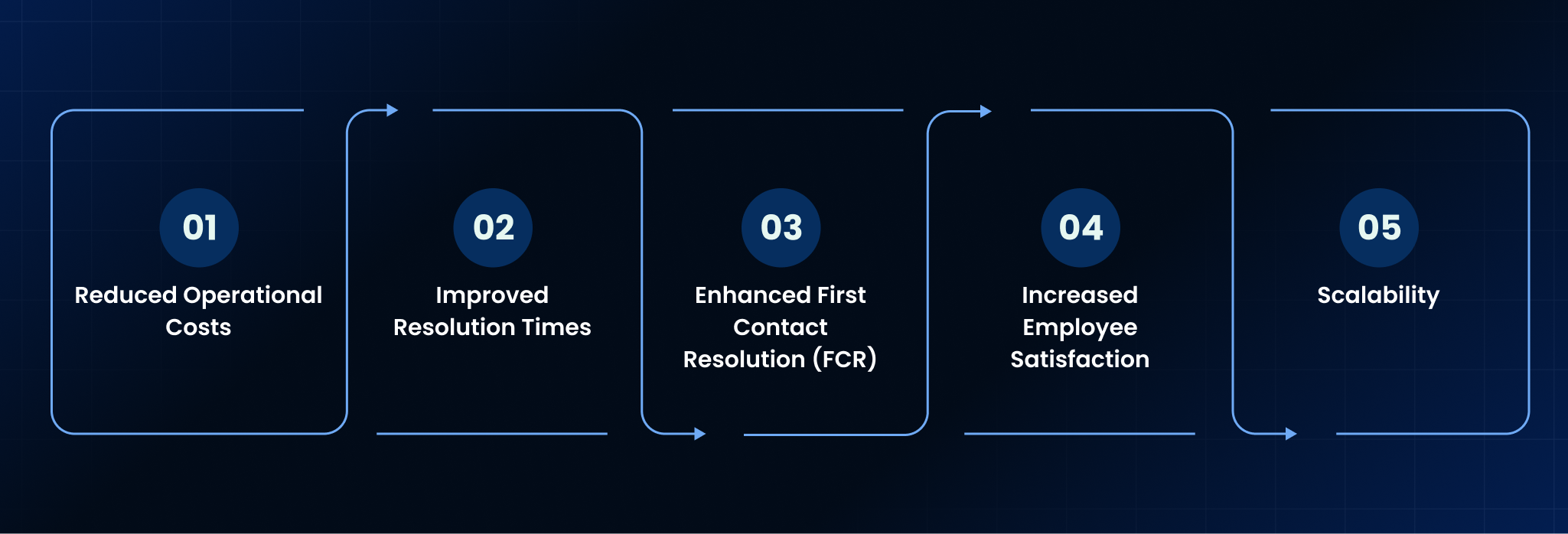 01
Reduced Operational Costs

02
Improved Resolution Times

03
Enhanced First Contact Resolution (FCR)

04
Increased Employee Satisfaction

05
Scalability